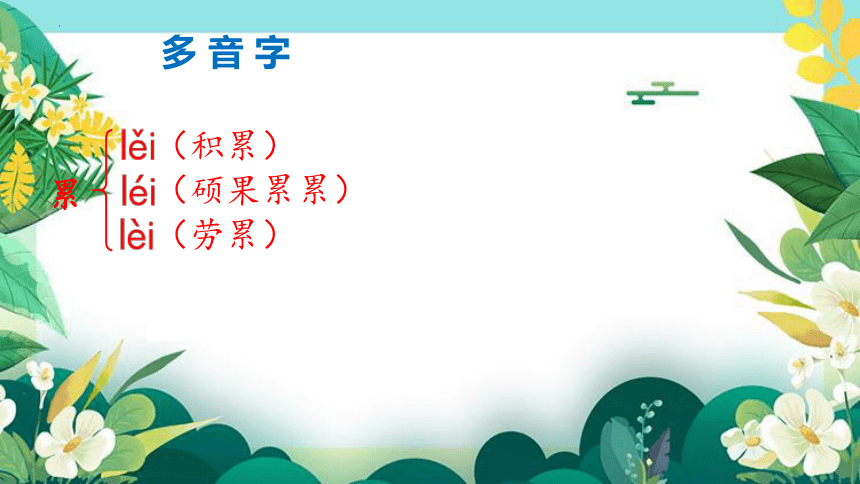 多音字

累 lěi（积累）
léi（硕果累累）
lèi（劳累）